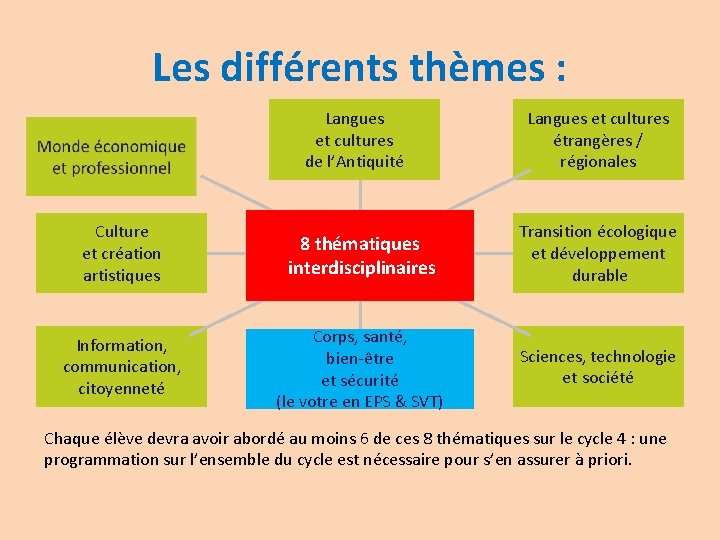 Les différents thèmes :

Monde économique et professionnel

Langues et cultures de l'Antiquité

Langues et cultures étrangères / régionales

Culture et création artistiques

8 thématiques interdisciplinaires

Transition écologique et développement durable

Information, communication, citoyenneté

Corps, santé, bien-être et sécurité (le votre en EPS & SVT)

Sciences, technologie et société

Chaque élève devra avoir abordé au moins 6 de ces 8 thématiques sur le cycle 4 : une programmation sur l'ensemble du cycle est nécessaire pour s'en assurer à priori.